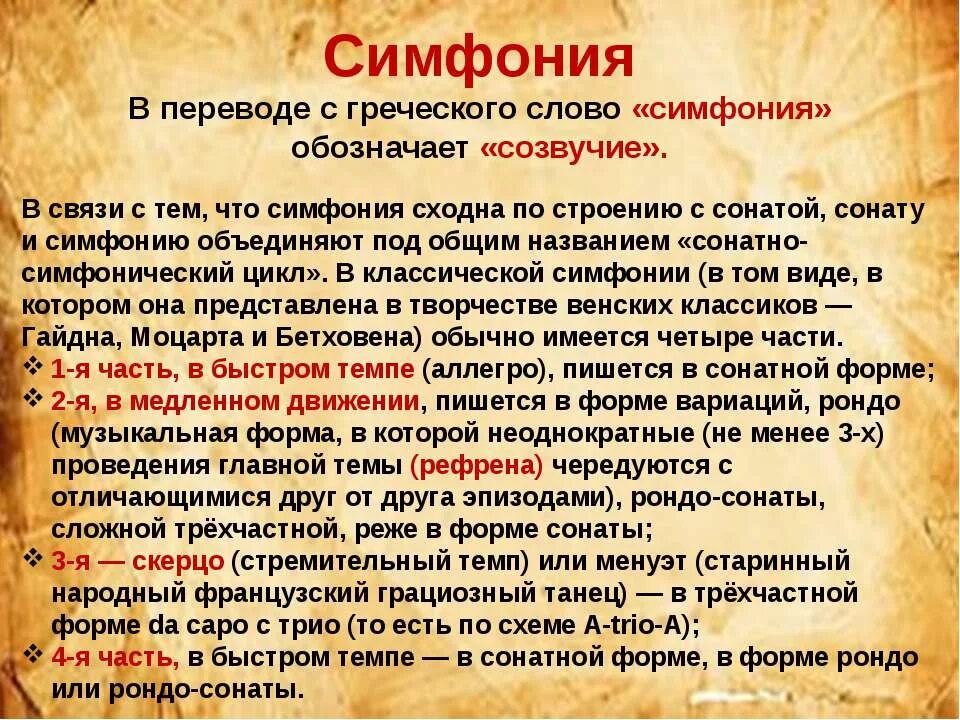 Симфония

В переводе с греческого слово «симфония» обозначает «созвучие».

В связи с тем, что симфония сходна по строению с сонатой, сонату и симфонию объединяют под общим названием «сонатно-симфонический цикл». В классической симфонии (в том виде, в котором она представлена в творчестве венских классиков — Гайдна, Моцарта и Бетховена) обычно имеется четыре части.

❖ 1-я часть, в быстром темпе (аллегро), пишется в сонатной форме;
❖ 2-я, в медленном движении, пишется в форме вариаций, рондо (музыкальная форма, в которой неоднократные (не менее 3-х) проведения главной темы (рефрена) чередуются с отличающимися друг от друга эпизодами), рондо-сонаты, сложной трёхчастной, реже в форме сонаты;
❖ 3-я — скерцо (стремительный темп) или менуэт (старинный народный французский грациозный танец) — в трёхчастной форме da capo с трио (то есть по схеме A-trio-A);
❖ 4-я часть, в быстром темпе — в сонатной форме, в форме рондо или рондо-сонаты.